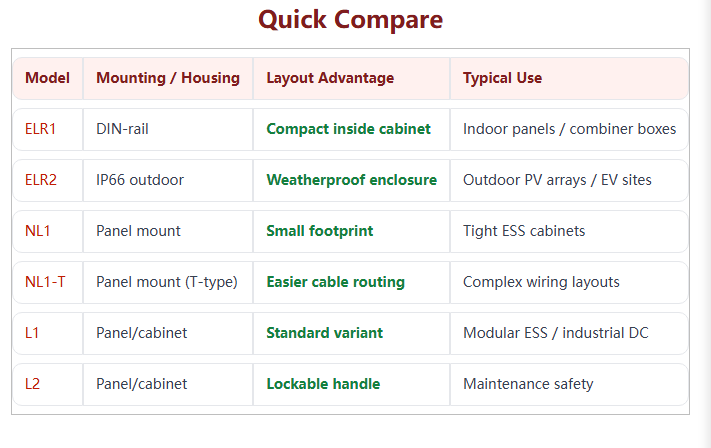 Quick Compare

| Model | Mounting / Housing | Layout Advantage | Typical Use |
|---|---|---|---|
| ELR1 | DIN-rail | Compact inside cabinet | Indoor panels / combiner boxes |
| ELR2 | IP66 outdoor | Weatherproof enclosure | Outdoor PV arrays / EV sites |
| NL1 | Panel mount | Small footprint | Tight ESS cabinets |
| NL1-T | Panel mount (T-type) | Easier cable routing | Complex wiring layouts |
| L1 | Panel/cabinet | Standard variant | Modular ESS / industrial DC |
| L2 | Panel/cabinet | Lockable handle | Maintenance safety |